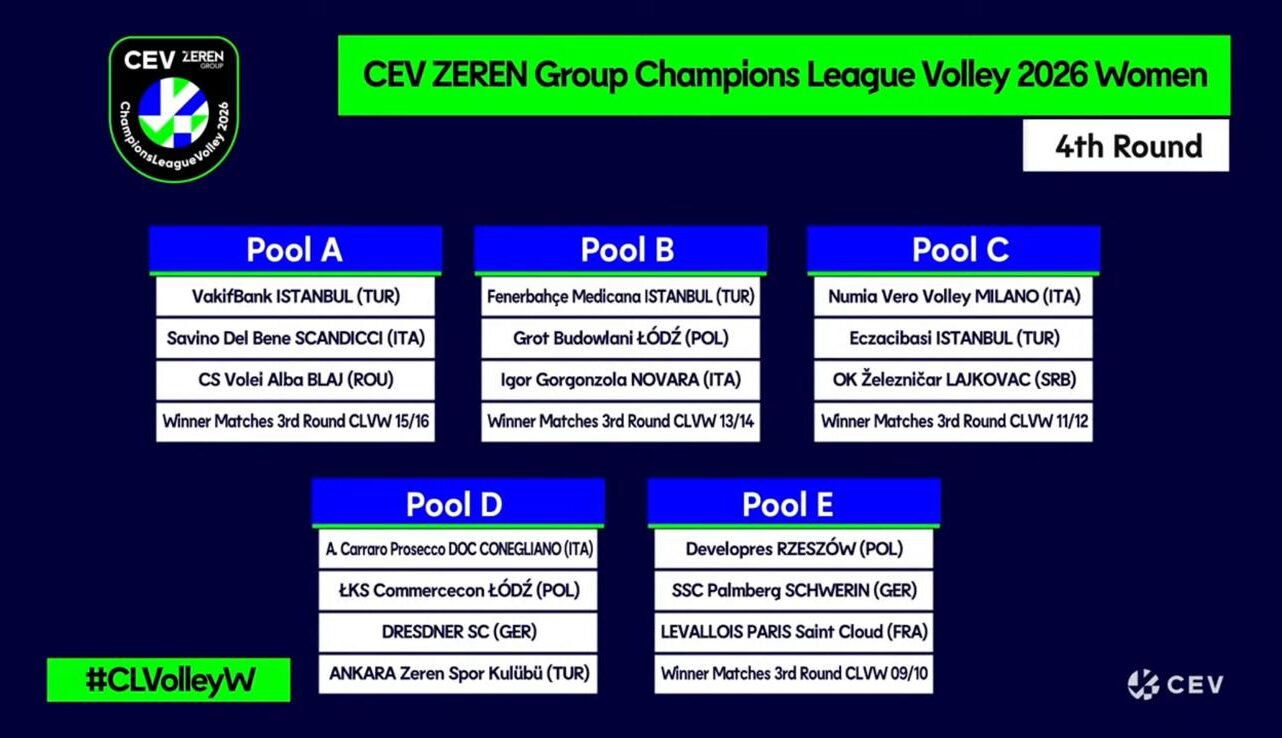 CEV ZEREN GROUP
ChampionsLeagueVolley 2026

CEV ZEREN Group Champions League Volley 2026 Women

4th Round

Pool A
VakifBank ISTANBUL (TUR)
Savino Del Bene SCANDICCI (ITA)
CS Volei Alba BLAJ (ROU)
Winner Matches 3rd Round CLVW 15/16

Pool B
Fenerbahçe Medicana ISTANBUL (TUR)
Grot Budowlani ŁÓDŹ (POL)
Igor Gorgonzola NOVARA (ITA)
Winner Matches 3rd Round CLVW 13/14

Pool C
Numia Vero Volley MILANO (ITA)
Eczacibasi ISTANBUL (TUR)
OK Železničar LAJKOVAC (SRB)
Winner Matches 3rd Round CLVW 11/12

Pool D
A. Carraro Prosecco DOC CONEGLIANO (ITA)
ŁKS Commercecon ŁÓDŹ (POL)
DRESDNER SC (GER)
ANKARA Zeren Spor Kulübü (TUR)

Pool E
Developres RZESZÓW (POL)
SSC Palmberg SCHWERIN (GER)
LEVALLOIS PARIS Saint Cloud (FRA)
Winner Matches 3rd Round CLVW 09/10

#CLVolleyW

CEV